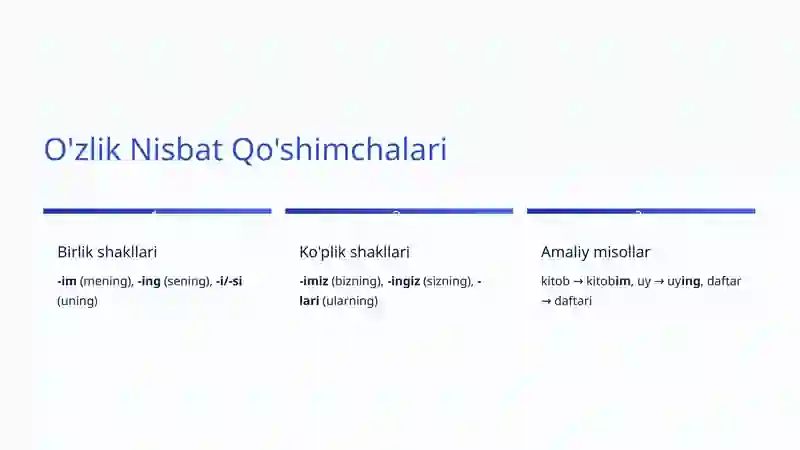 O'zlik Nisbat Qo'shimchalari

Birlik shakllari

-im (mening), -ing (sening), -i/-si (uning)

Ko'plik shakllari

-imiz (bizning), -ingiz (sizning), -lari (ularning)

Amaliy misollar

kitob → kitobim, uy → uying, daftar → daftari